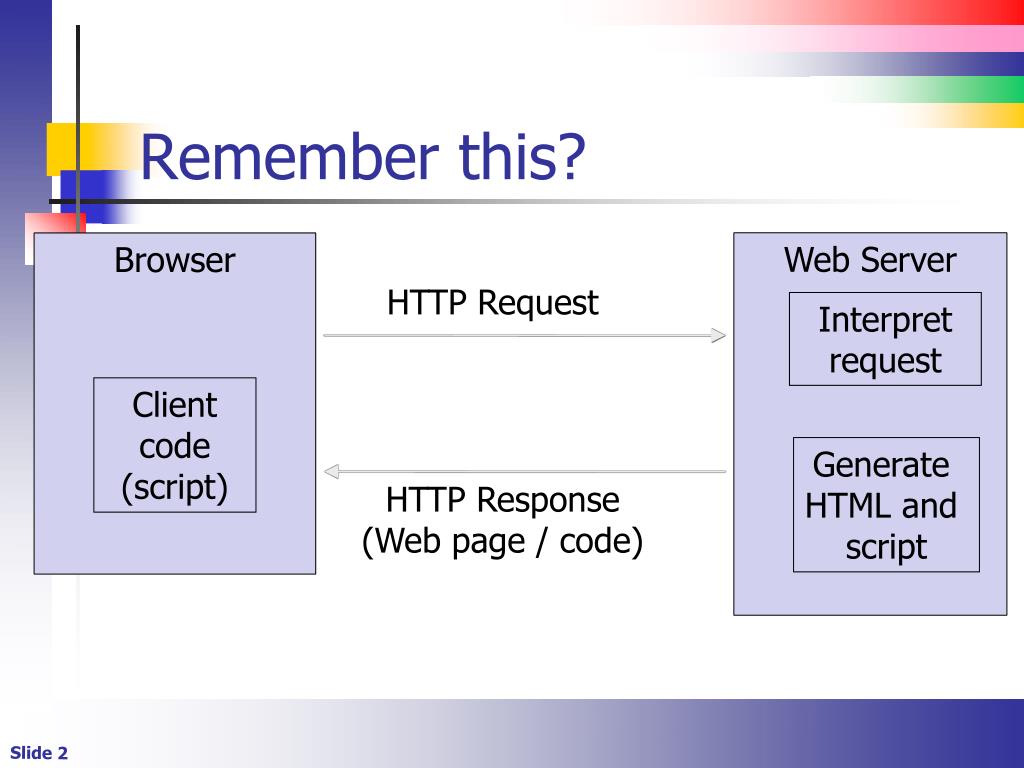 Remember this?

Browser

Client code (script)

HTTP Request

HTTP Response (Web page / code)

Web Server

Interpret request

Generate HTML and script

Slide 2